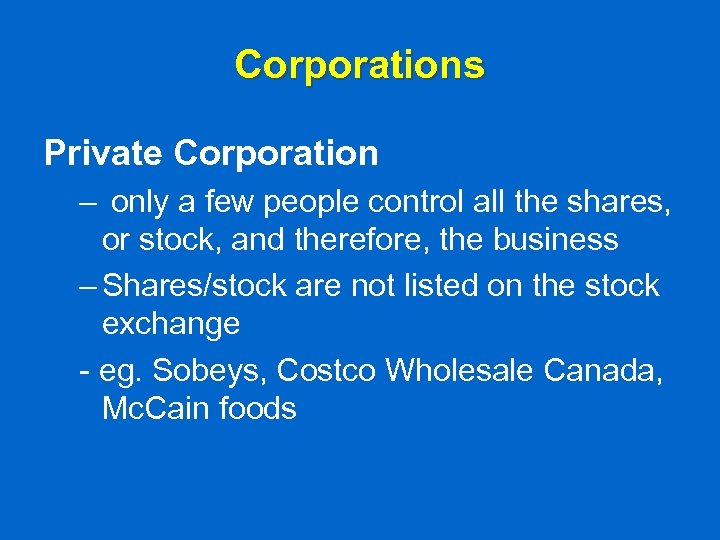 Corporations

Private Corporation

– only a few people control all the shares, or stock, and therefore, the business

– Shares/stock are not listed on the stock exchange

- eg. Sobeys, Costco Wholesale Canada, McCain foods